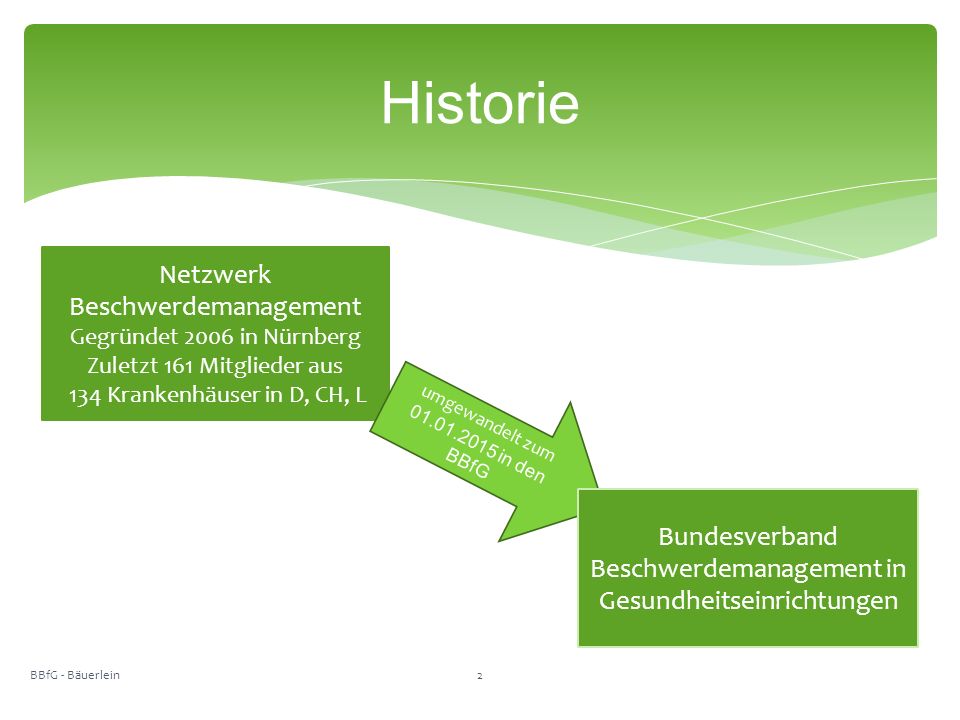 Historie

Netzwerk Beschwerdemanagement
Gegründet 2006 in Nürnberg
Zuletzt 161 Mitglieder aus 134 Krankenhäuser in D, CH, L

umgewandelt zum 01.01.2015 in den BBfG

Bundesverband Beschwerdemanagement in Gesundheitseinrichtungen

BBfG - Bäuerlein

2